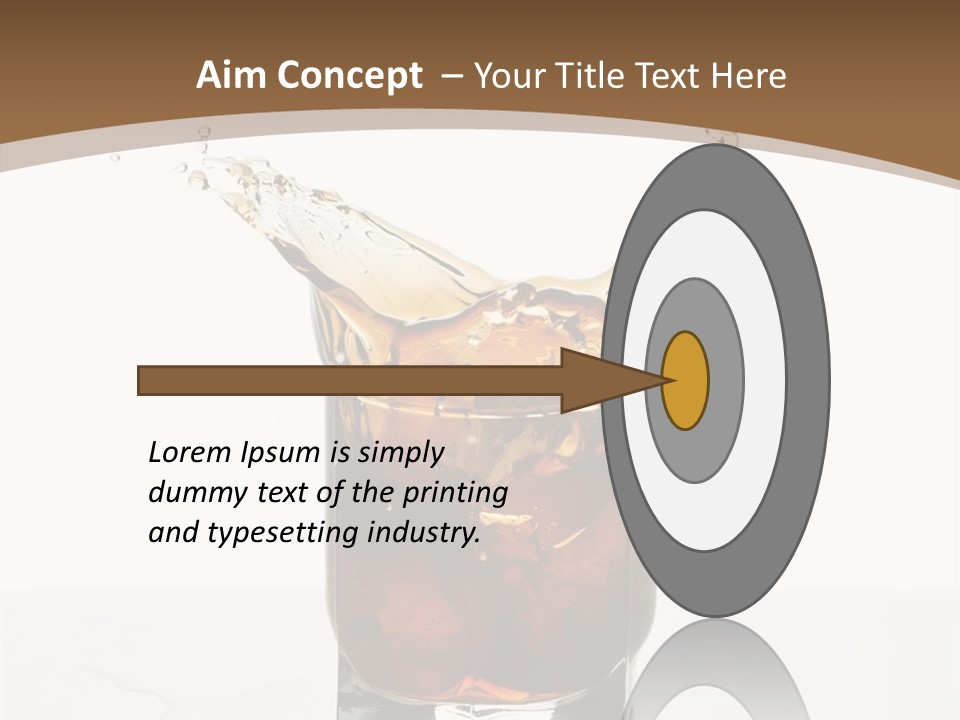 Aim Concept – Your Title Text Here

Lorem Ipsum is simply dummy text of the printing and typesetting industry.